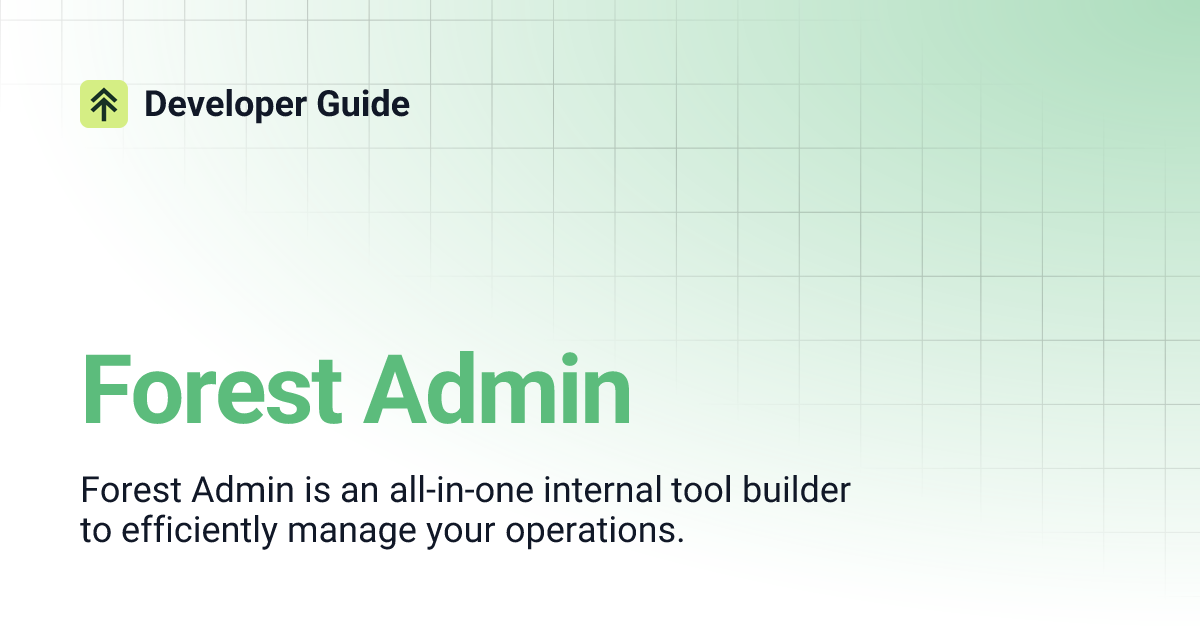 Developer Guide

Forest Admin

Forest Admin is an all-in-one internal tool builder to efficiently manage your operations.